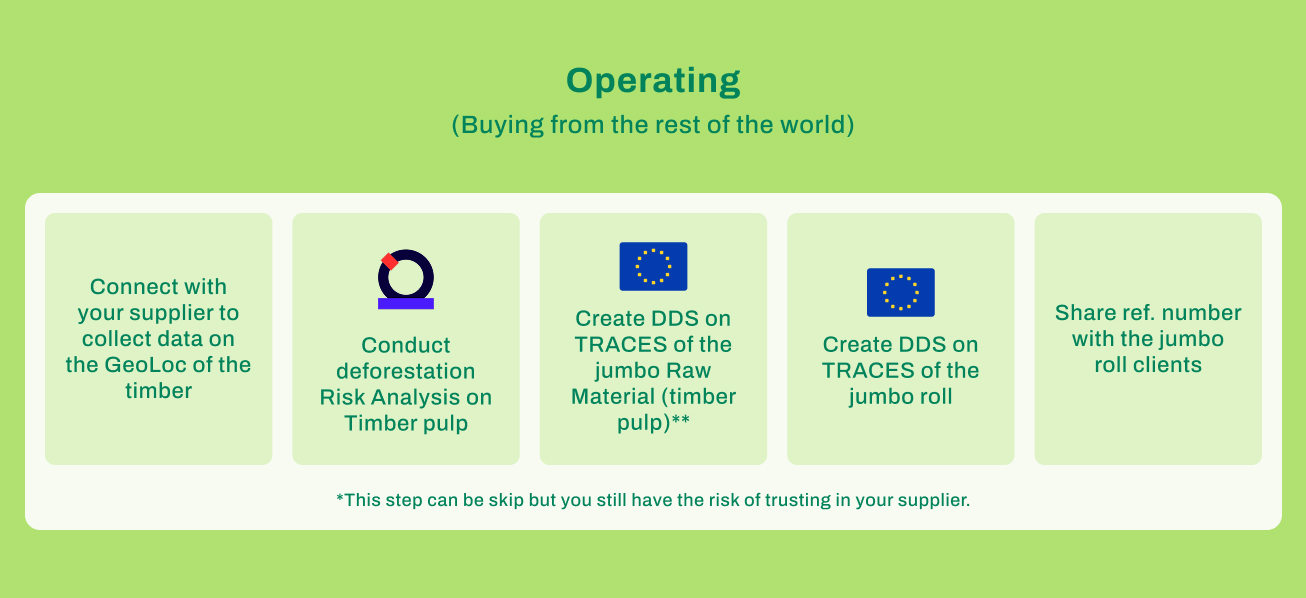 Operating
(Buying from the rest of the world)

Connect with your supplier to collect data on the GeoLoc of the timber

Conduct deforestation Risk Analysis on Timber pulp

Create DDS on TRACES of the jumbo Raw Material (timber pulp)**

Create DDS on TRACES of the jumbo roll

Share ref. number with the jumbo roll clients

*This step can be skip but you still have the risk of trusting in your supplier.